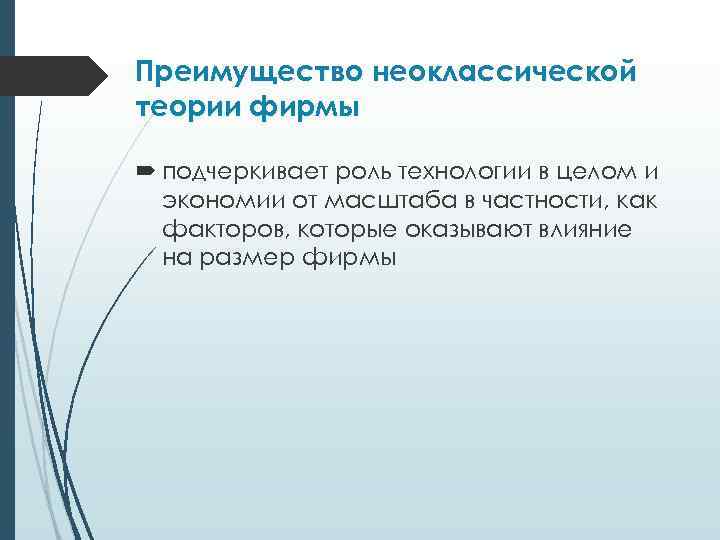 Преимущество неоклассической теории фирмы

подчеркивает роль технологии в целом и экономии от масштаба в частности, как факторов, которые оказывают влияние на размер фирмы